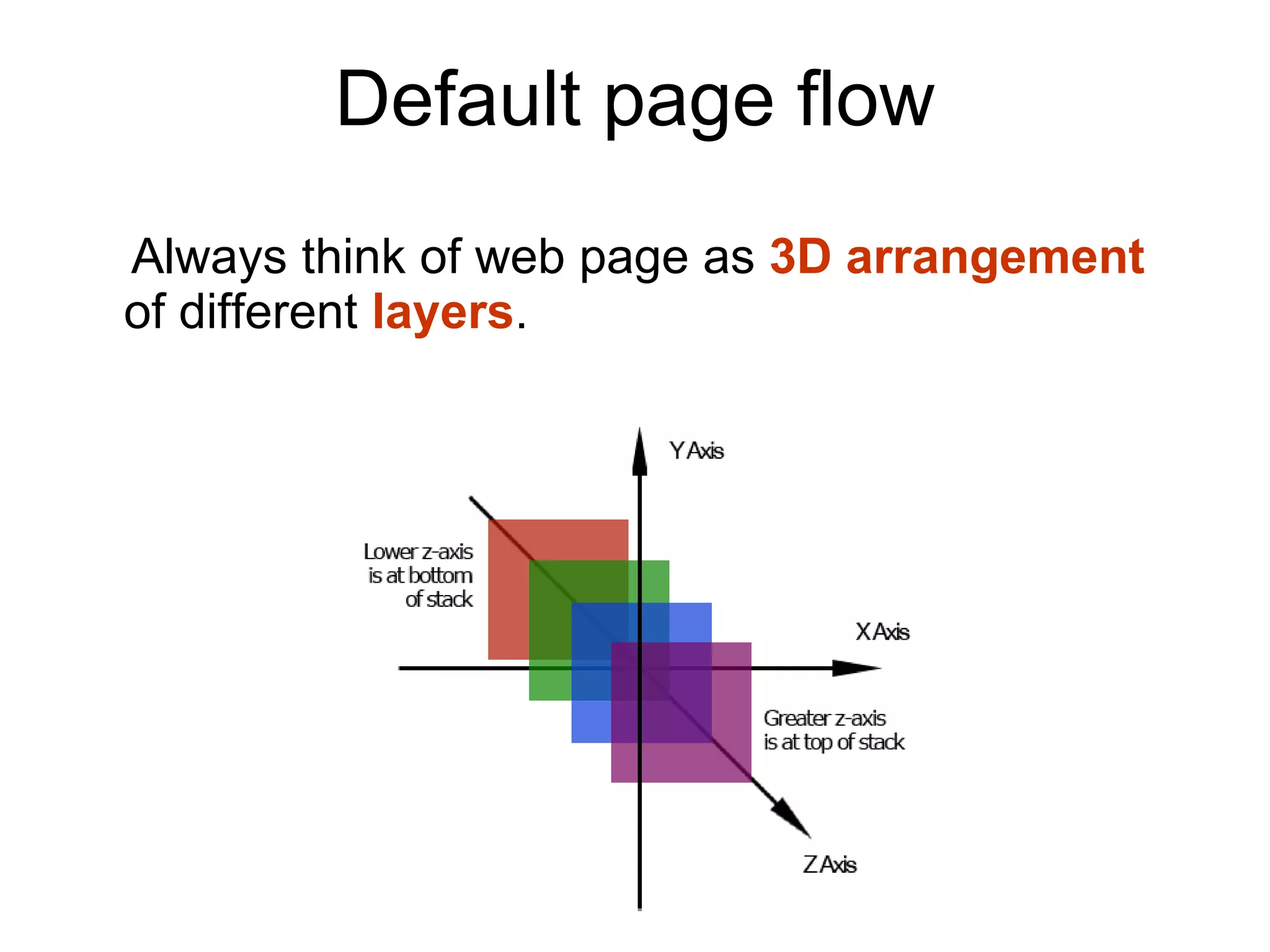 Default page flow

Always think of web page as 3D arrangement of different layers.

Y Axis

Lower z-axis is at bottom of stack

X Axis

Greater z-axis is at top of stack

Z Axis